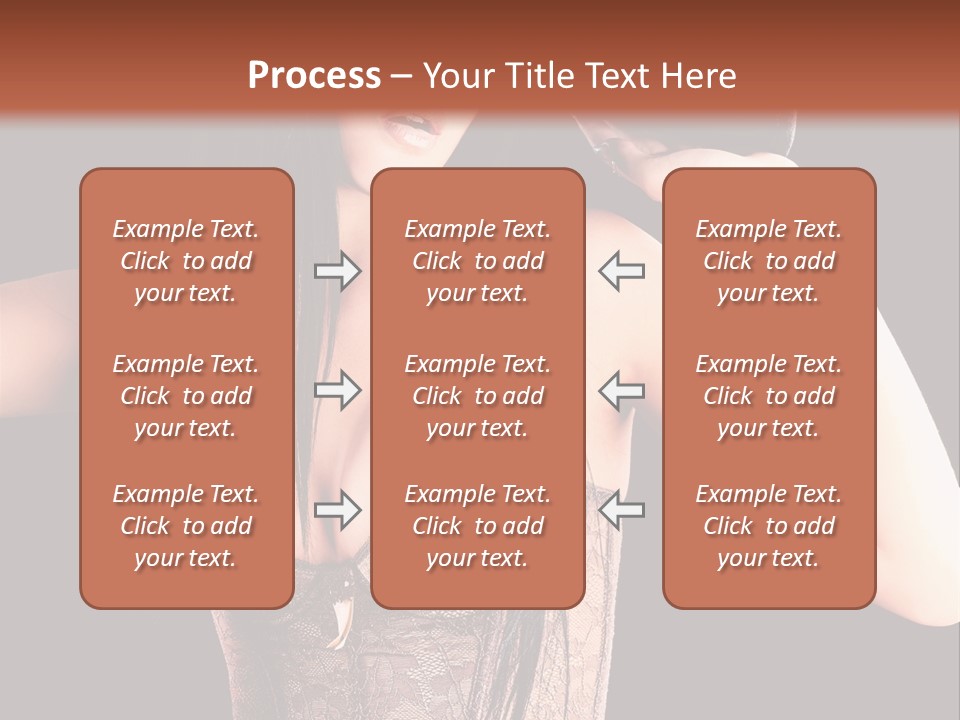 Process – Your Title Text Here

Example Text. Click to add your text.

Example Text. Click to add your text.

Example Text. Click to add your text.

Example Text. Click to add your text.

Example Text. Click to add your text.

Example Text. Click to add your text.

Example Text. Click to add your text.

Example Text. Click to add your text.

Example Text. Click to add your text.